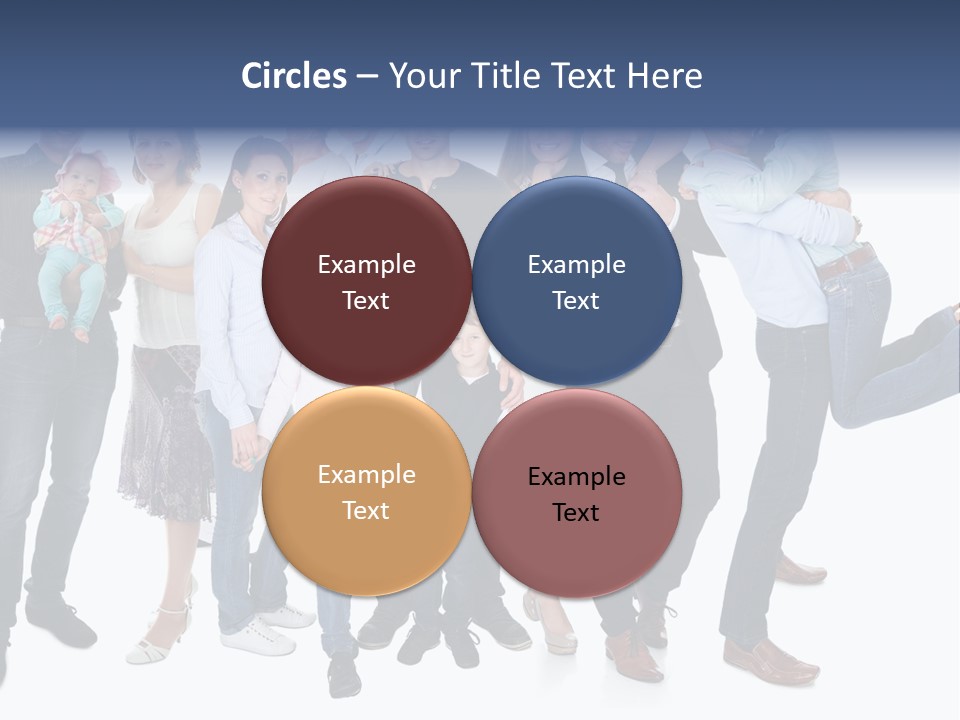 Circles – Your Title Text Here

Example Text

Example Text

Example Text

Example Text